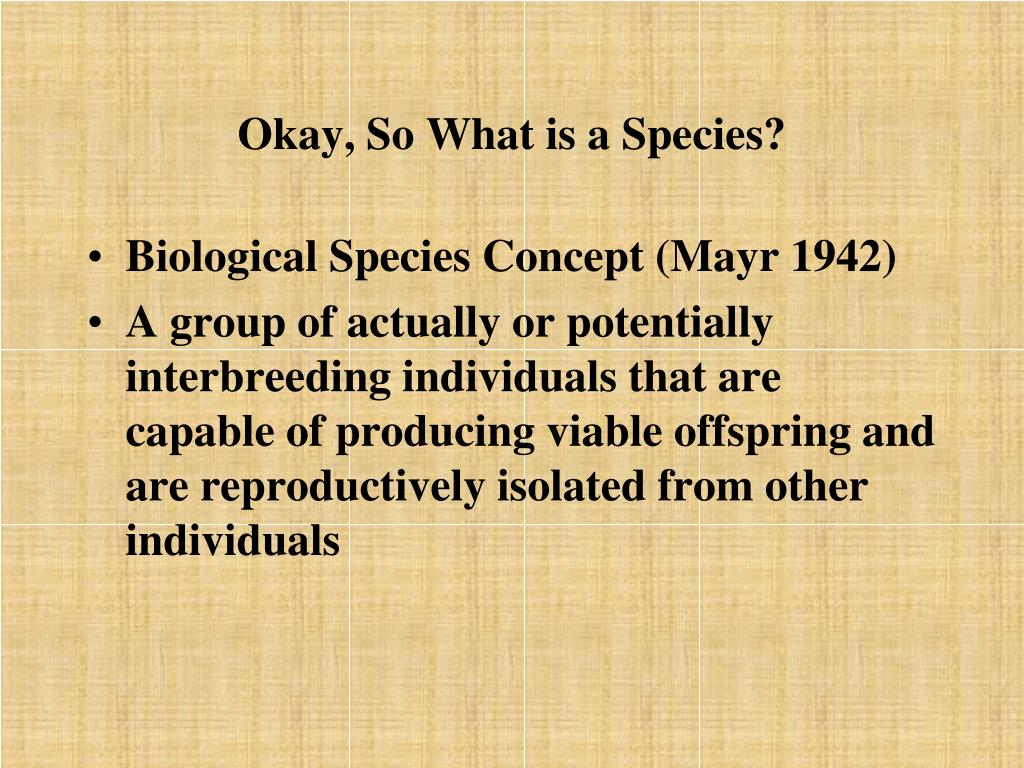 Okay, So What is a Species?

• Biological Species Concept (Mayr 1942)
• A group of actually or potentially interbreeding individuals that are capable of producing viable offspring and are reproductively isolated from other individuals